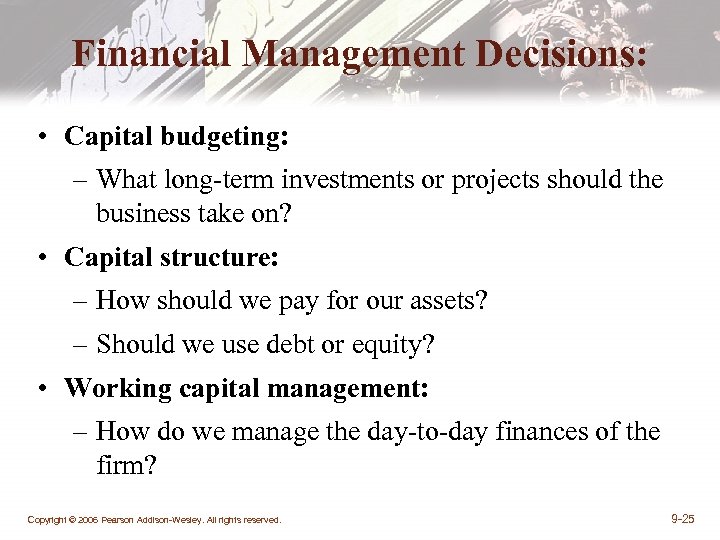 Financial Management Decisions:

• Capital budgeting:
– What long-term investments or projects should the business take on?

• Capital structure:
– How should we pay for our assets?
– Should we use debt or equity?

• Working capital management:
– How do we manage the day-to-day finances of the firm?

Copyright © 2006 Pearson Addison-Wesley. All rights reserved.

9-25